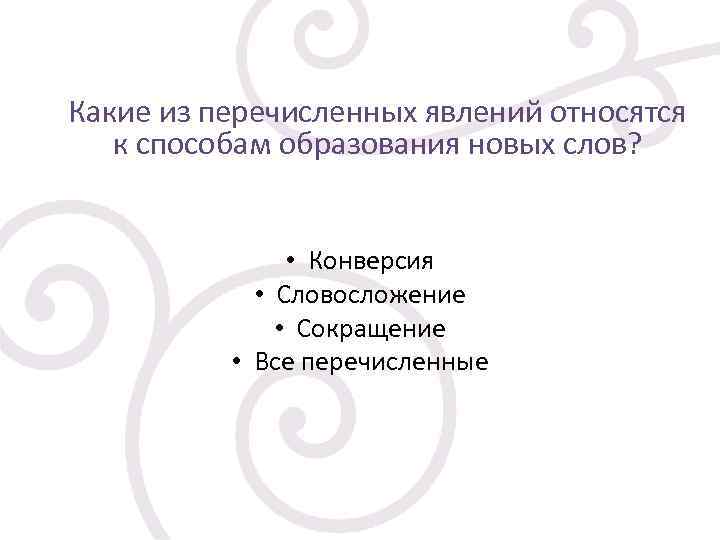 Какие из перечисленных явлений относятся к способам образования новых слов?

• Конверсия
• Словосложение
• Сокращение
• Все перечисленные